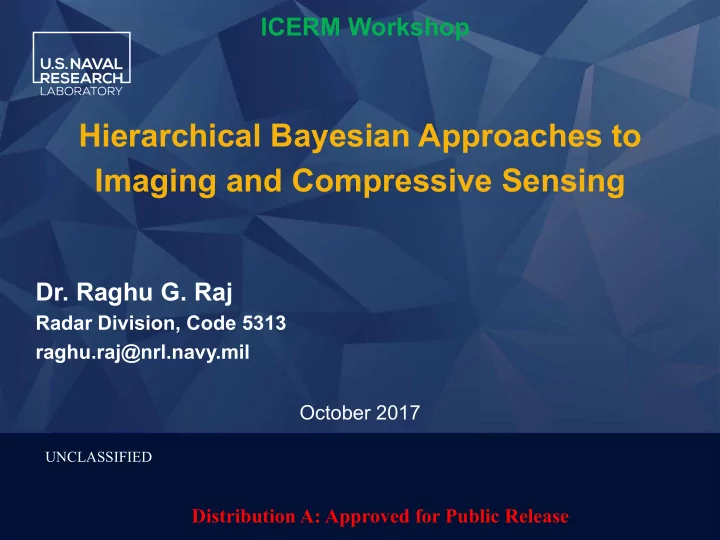 ICERM Workshop

U.S. NAVAL RESEARCH LABORATORY

Hierarchical Bayesian Approaches to Imaging and Compressive Sensing

Dr. Raghu G. Raj
Radar Division, Code 5313
raghu.raj@nrl.navy.mil

October 2017

UNCLASSIFIED

Distribution A: Approved for Public Release